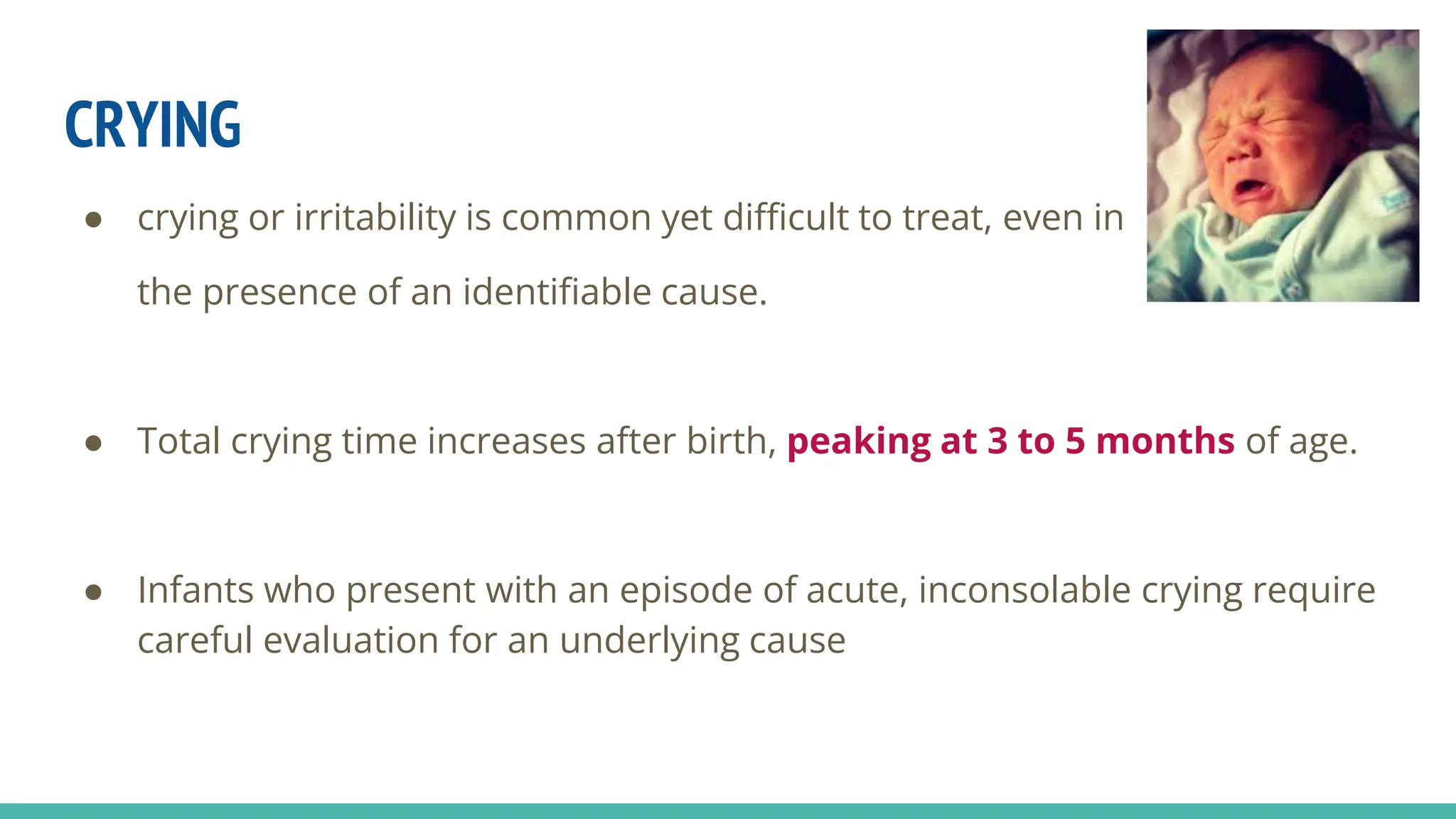 CRYING

● crying or irritability is common yet difficult to treat, even in the presence of an identifiable cause.

● Total crying time increases after birth, peaking at 3 to 5 months of age.

● Infants who present with an episode of acute, inconsolable crying require careful evaluation for an underlying cause